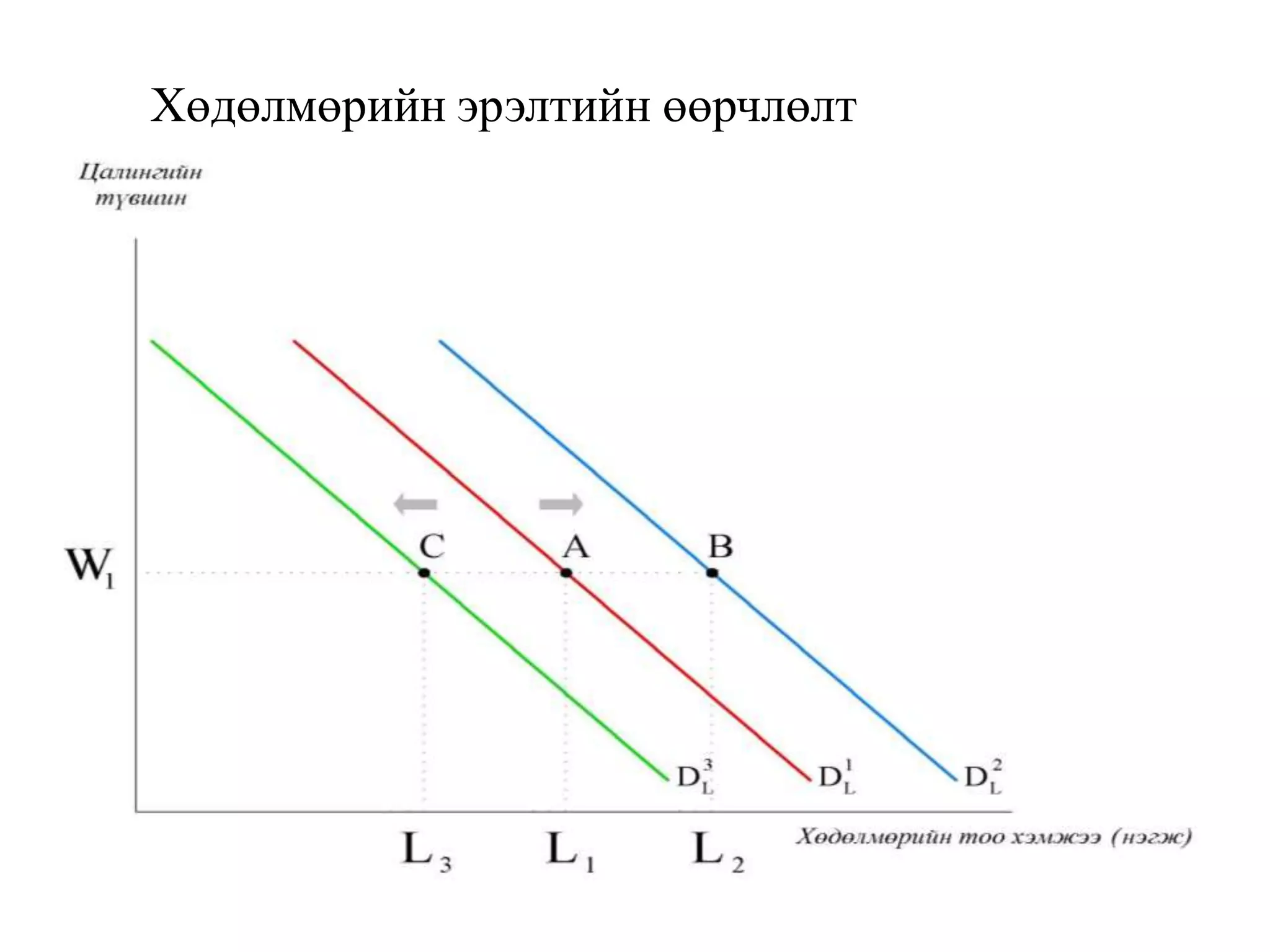 Хөдөлмөрийн эрэлтийн өөрчлөлт

Цалингийн түвшин

$W_1$

C A B

$D_L^3$ $D_L^1$ $D_L^2$

$L_3$ $L_1$ $L_2$

Хөдөлмөрийн тоо хэмжээ (нэгж)